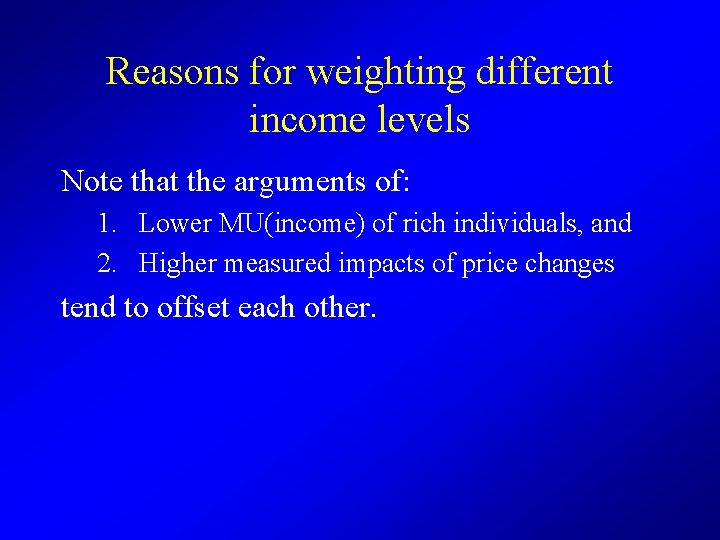 Reasons for weighting different income levels

Note that the arguments of:

1. Lower MU(income) of rich individuals, and
2. Higher measured impacts of price changes

tend to offset each other.